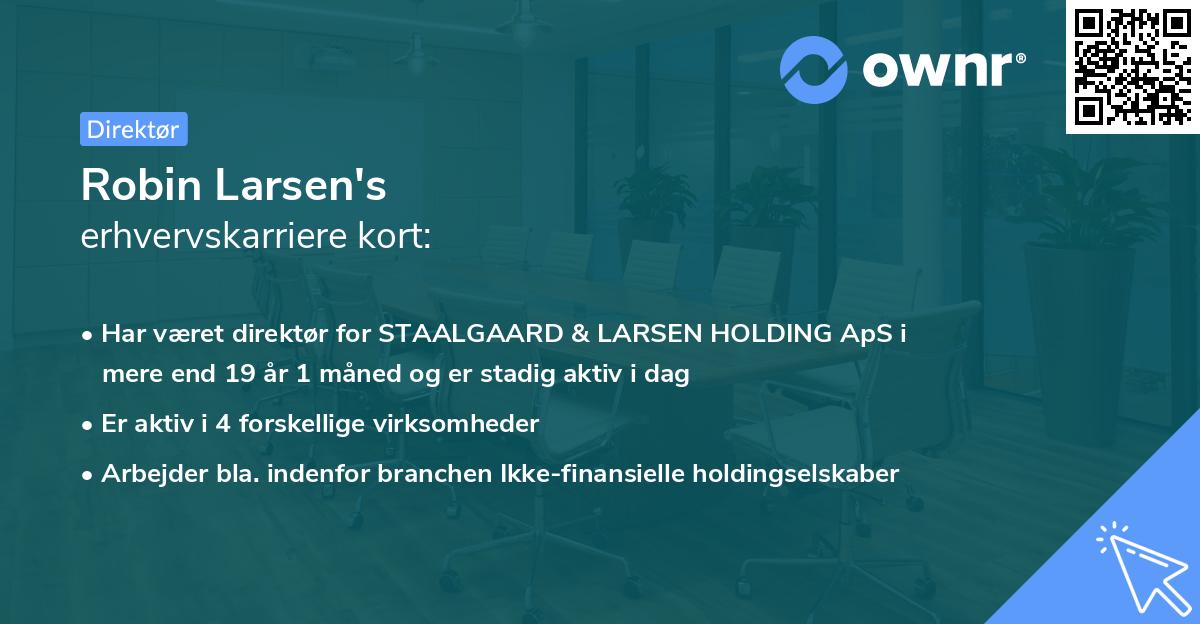 ownr®

Direktør

Robin Larsen's
erhvervskarriere kort:

• Har været direktør for STAALGAARD & LARSEN HOLDING ApS i mere end 19 år 1 måned og er stadig aktiv i dag

• Er aktiv i 4 forskellige virksomheder

• Arbejder bla. indenfor branchen Ikke-finansielle holdingselskaber